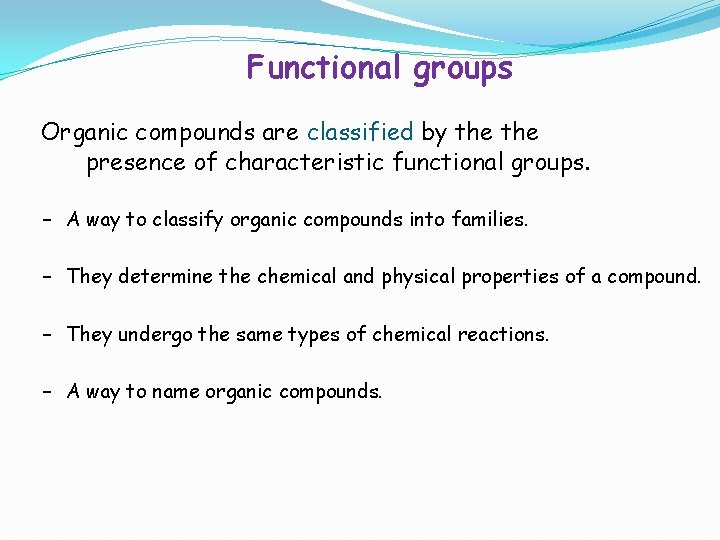 Functional groups

Organic compounds are classified by the the presence of characteristic functional groups.

- A way to classify organic compounds into families.

- They determine the chemical and physical properties of a compound.

- They undergo the same types of chemical reactions.

- A way to name organic compounds.